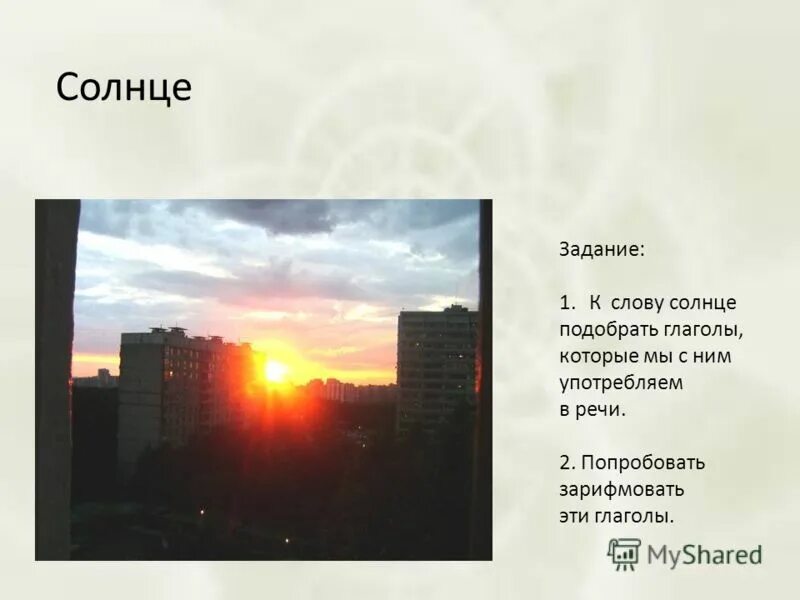 Солнце

Задание:

1. К слову солнце подобрать глаголы, которые мы с ним употребляем в речи.

2. Попробовать зарифмовать эти глаголы.

MyShared